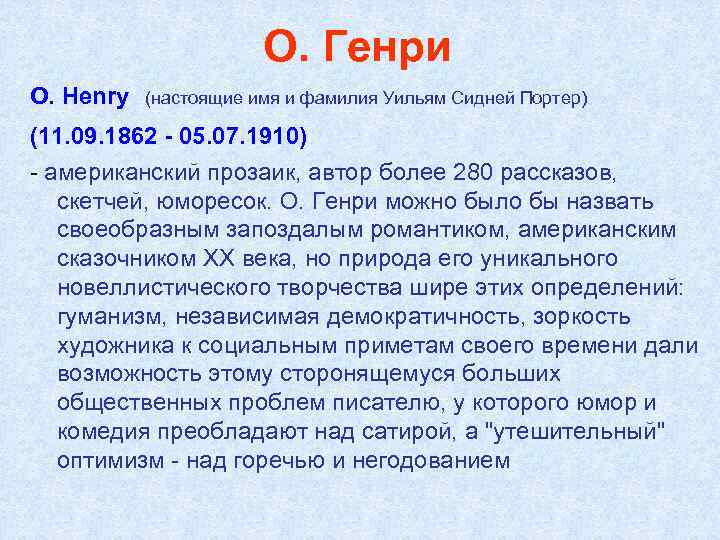 О. Генри

O. Henry (настоящие имя и фамилия Уильям Сидней Портер)

(11.09.1862 - 05.07.1910)

- американский прозаик, автор более 280 рассказов, скетчей, юморесок. О. Генри можно было бы назвать своеобразным запоздалым романтиком, американским сказочником XX века, но природа его уникального новеллистического творчества шире этих определений: гуманизм, независимая демократичность, зоркость художника к социальным приметам своего времени дали возможность этому сторонящемуся больших общественных проблем писателю, у которого юмор и комедия преобладают над сатирой, а "утешительный" оптимизм - над горечью и негодованием